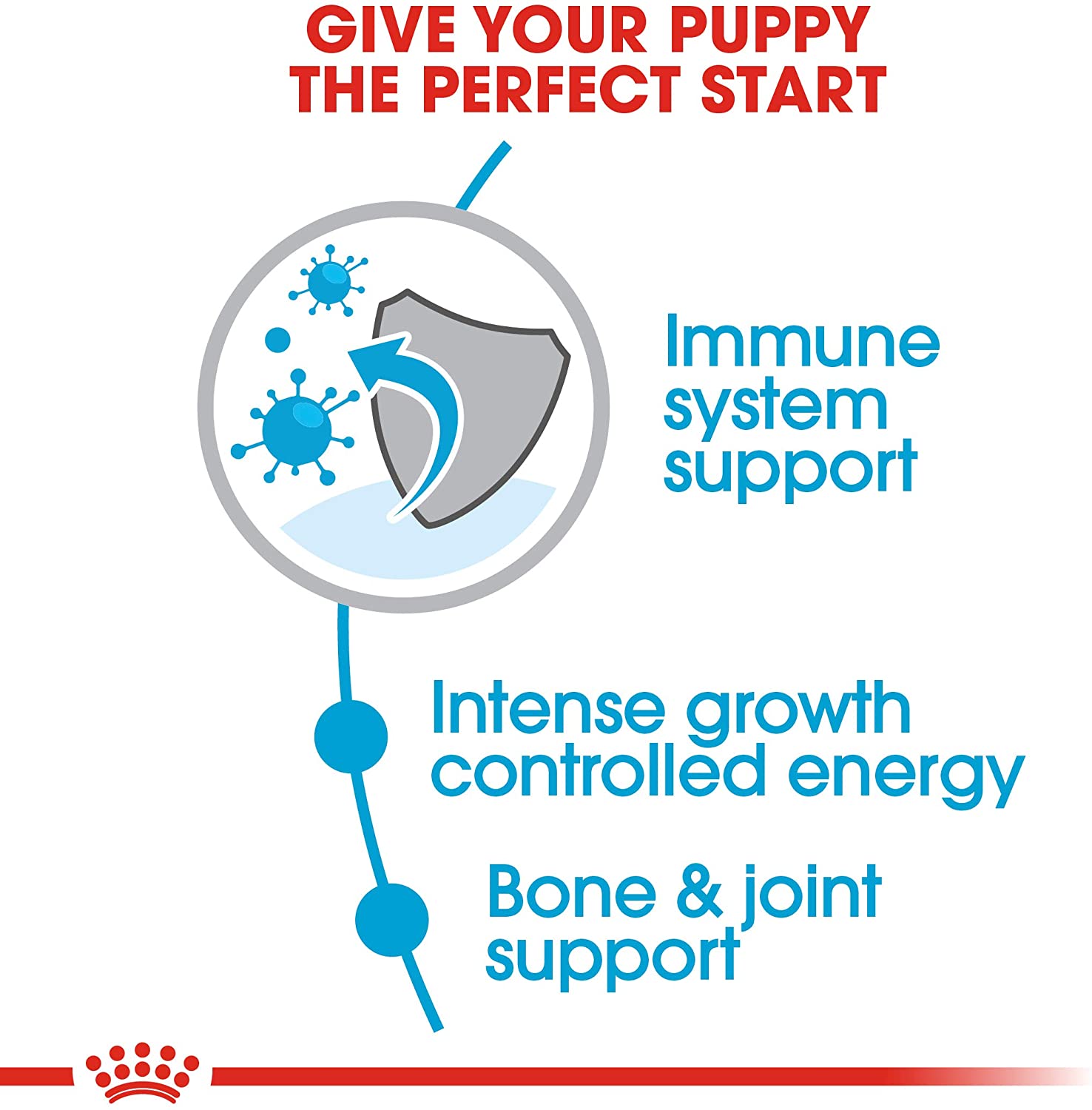 GIVE YOUR PUPPY THE PERFECT START

Immune system support

Intense growth controlled energy

Bone & joint support